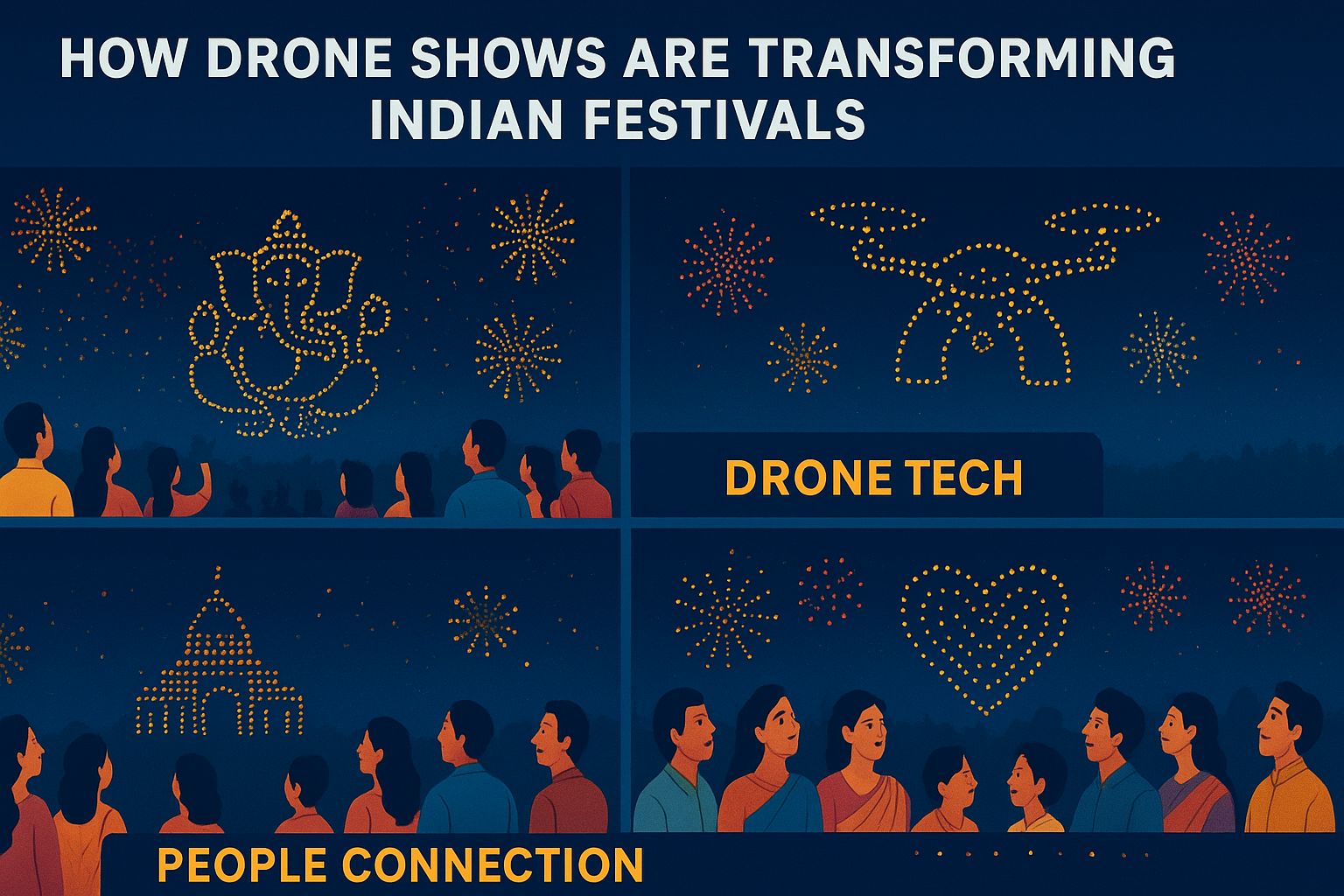 HOW DRONE SHOWS ARE TRANSFORMING INDIAN FESTIVALS

DRONE TECH

PEOPLE CONNECTION